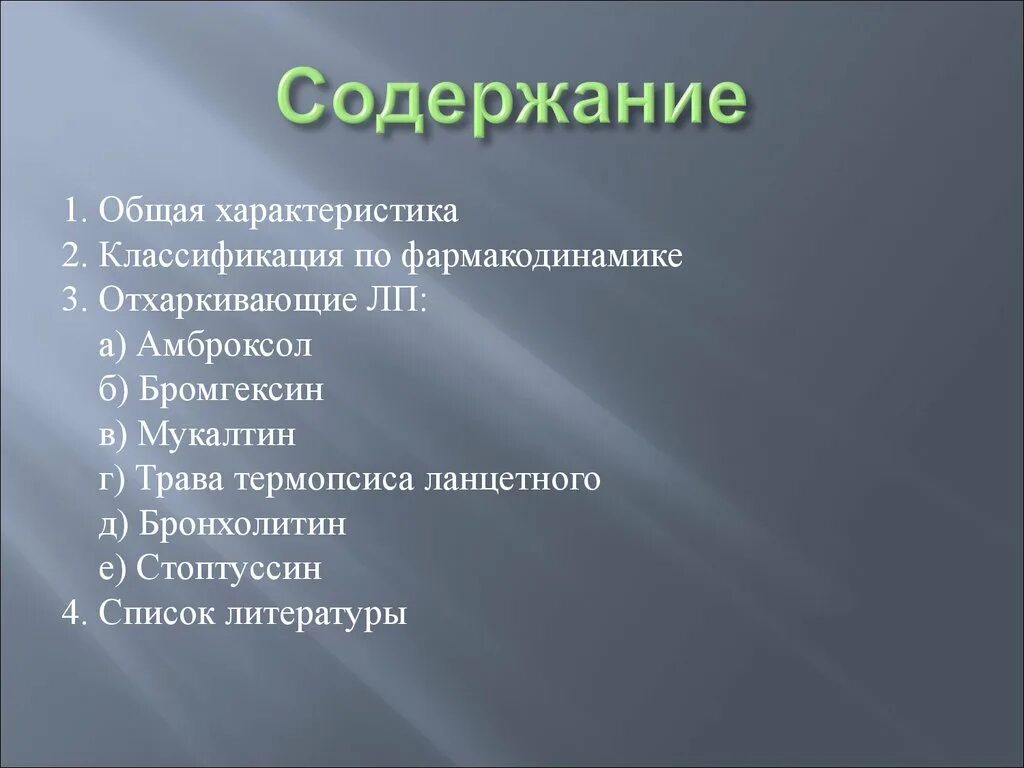 Содержание

1. Общая характеристика
2. Классификация по фармакодинамике
3. Отхаркивающие ЛП:
а) Амброксол
б) Бромгексин
в) Мукалтин
г) Трава термопсиса ланцетного
д) Бронхолитин
е) Стоптуссин
4. Список литературы